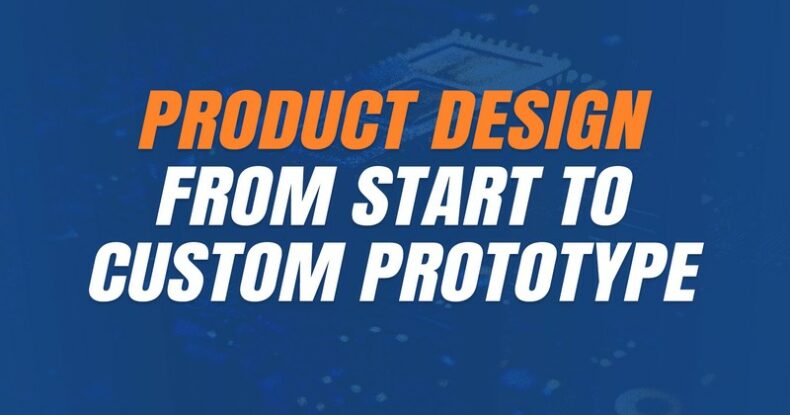 PRODUCT DESIGN
FROM START TO
CUSTOM PROTOTYPE